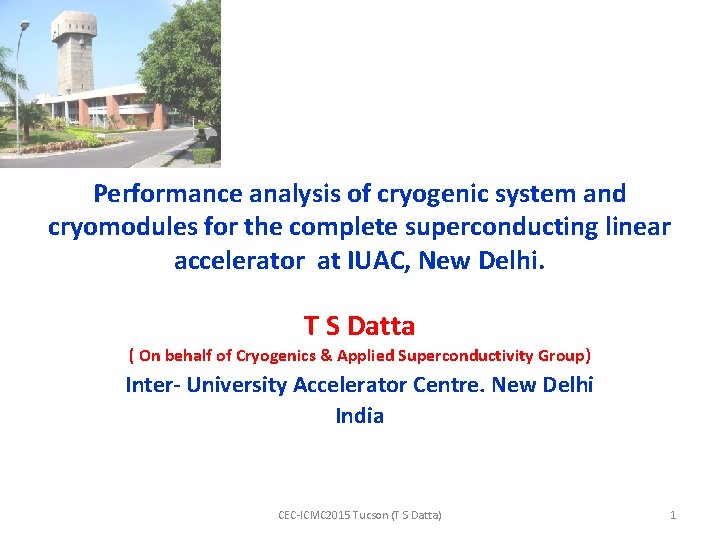 Performance analysis of cryogenic system and cryomodules for the complete superconducting linear accelerator at IUAC, New Delhi.

T S Datta

( On behalf of Cryogenics & Applied Superconductivity Group)

Inter- University Accelerator Centre. New Delhi
India

CEC-ICMC2015 Tucson (T S Datta)

1